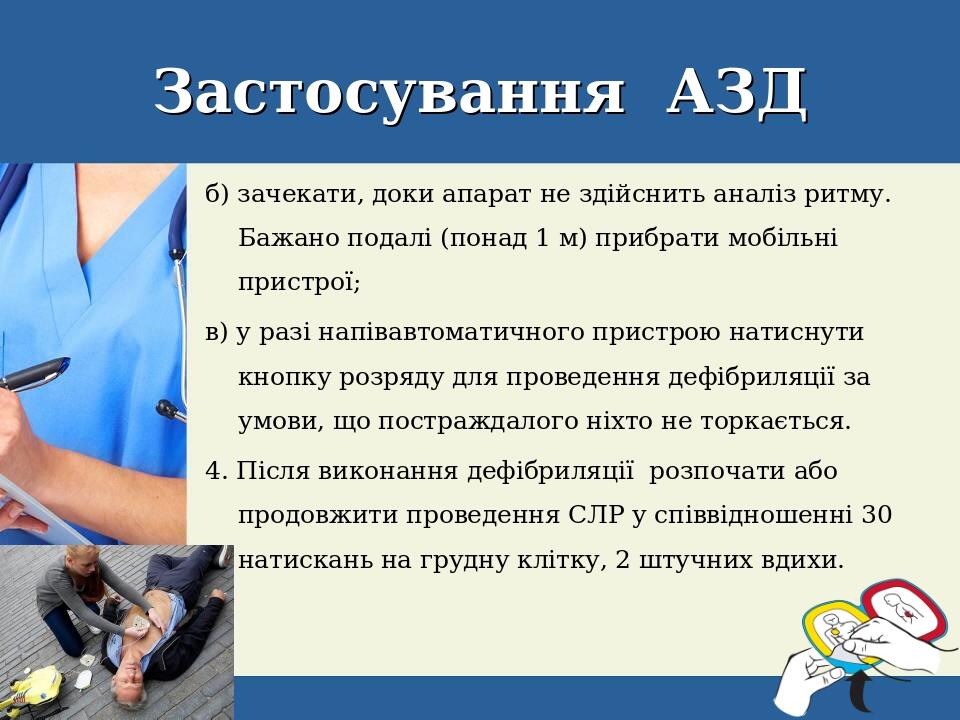 Застосування АЗД

б) зачекати, доки апарат не здійснить аналіз ритму. Бажано подалі (понад 1 м) прибрати мобільні пристрої;

в) у разі напівавтоматичного пристрою натиснути кнопку розряду для проведення дефібриляції за умови, що постраждалого ніхто не торкається.

4. Після виконання дефібриляції розпочати або продовжити проведення СЛР у співвідношенні 30 натискань на грудну клітку, 2 штучних вдихи.